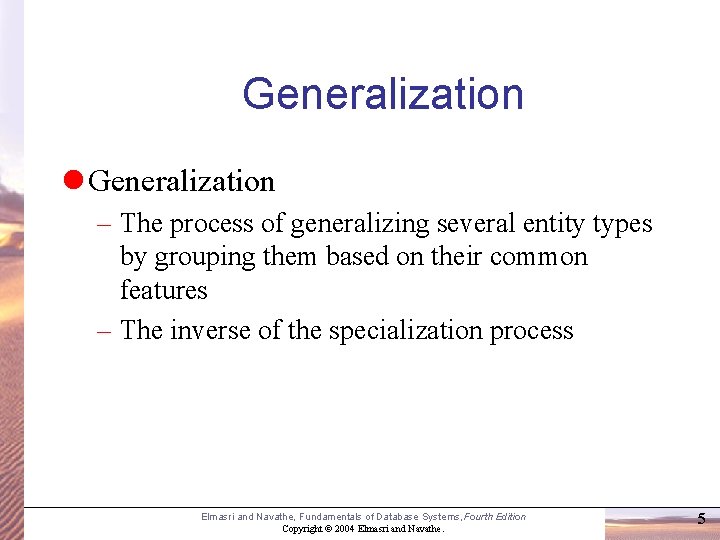 Generalization

Generalization

– The process of generalizing several entity types by grouping them based on their common features

– The inverse of the specialization process

Elmasri and Navathe, Fundamentals of Database Systems, Fourth Edition
Copyright © 2004 Elmasri and Navathe.

5